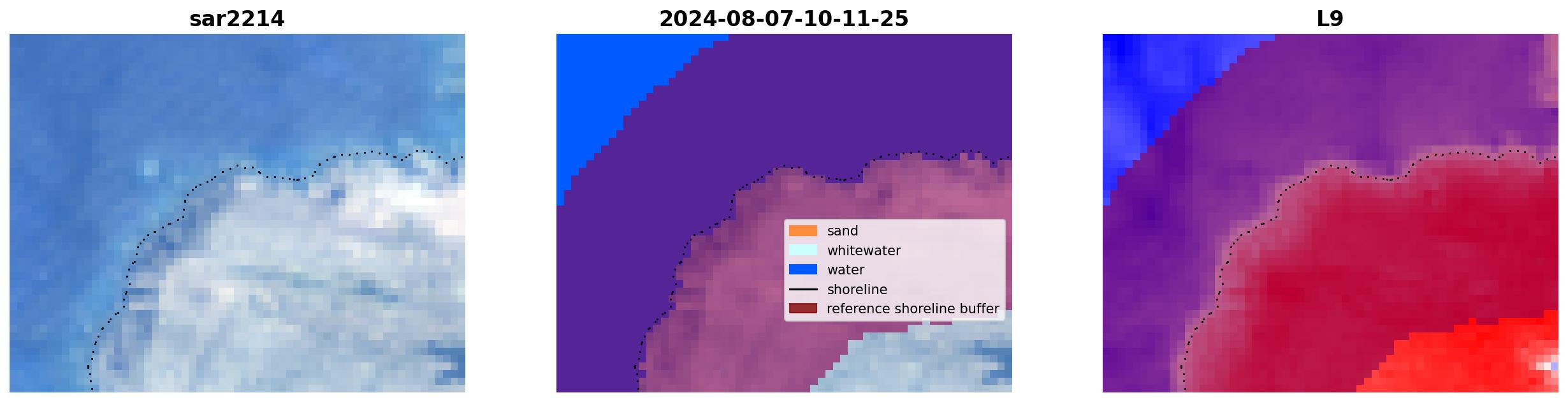 sar2214

2024-08-07-10-11-25

sand
whitewater
water
shoreline
reference shoreline buffer

L9